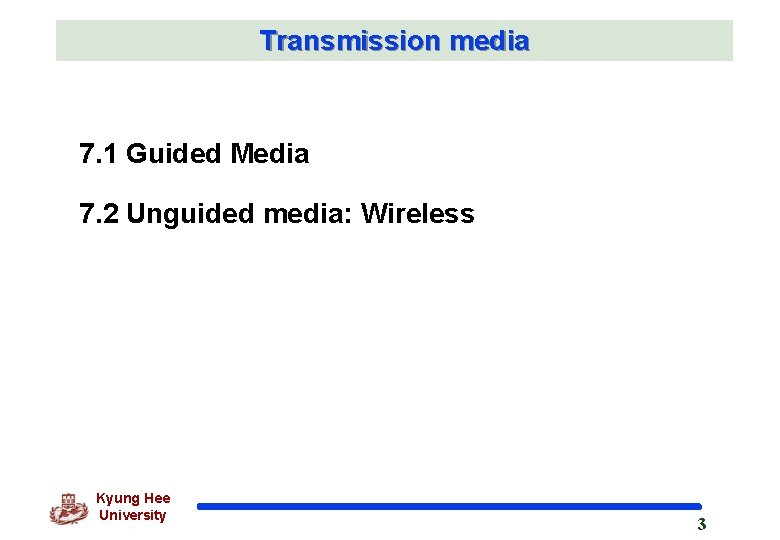 Transmission media

7.1 Guided Media

7.2 Unguided media: Wireless

Kyung Hee University

3